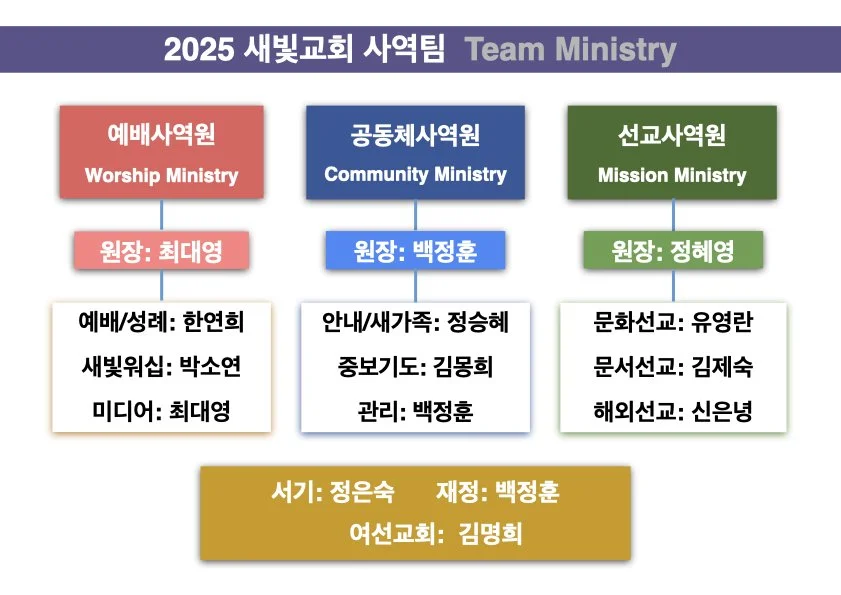 2025 새빛교회 사역팀 Team Ministry

예배사역원
Worship Ministry

원장: 최대영

예배/성례: 한연희
새빛워십: 박소연
미디어: 최대영

공동체사역원
Community Ministry

원장: 백정훈

안내/새가족: 정승혜
중보기도: 김몽희
관리: 백정훈

선교사역원
Mission Ministry

원장: 정혜영

문화선교: 유영란
문서선교: 김제숙
해외선교: 신은녕

서기: 정은숙 재정: 백정훈
여선교회: 김명희